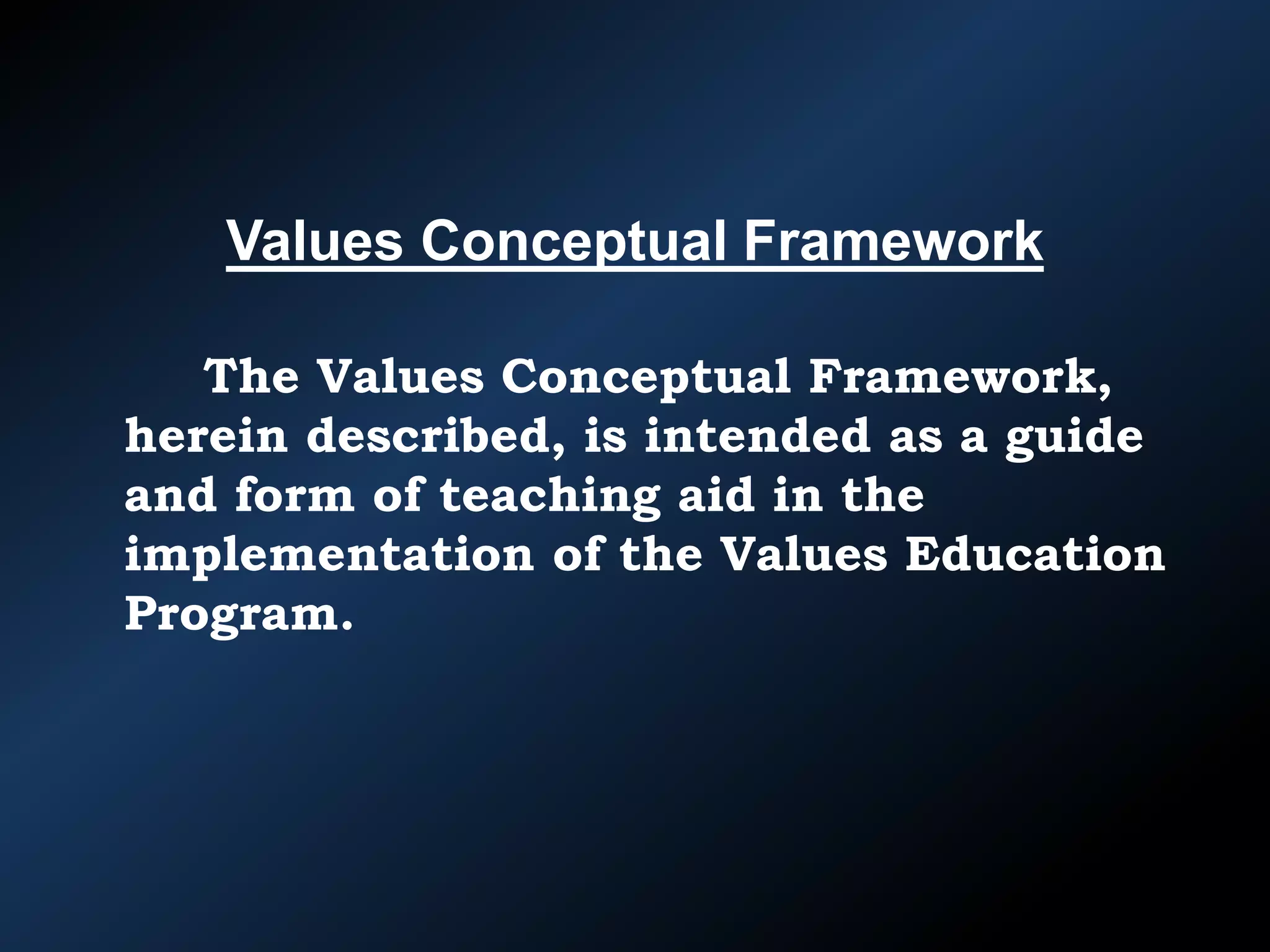 Values Conceptual Framework

The Values Conceptual Framework, herein described, is intended as a guide and form of teaching aid in the implementation of the Values Education Program.